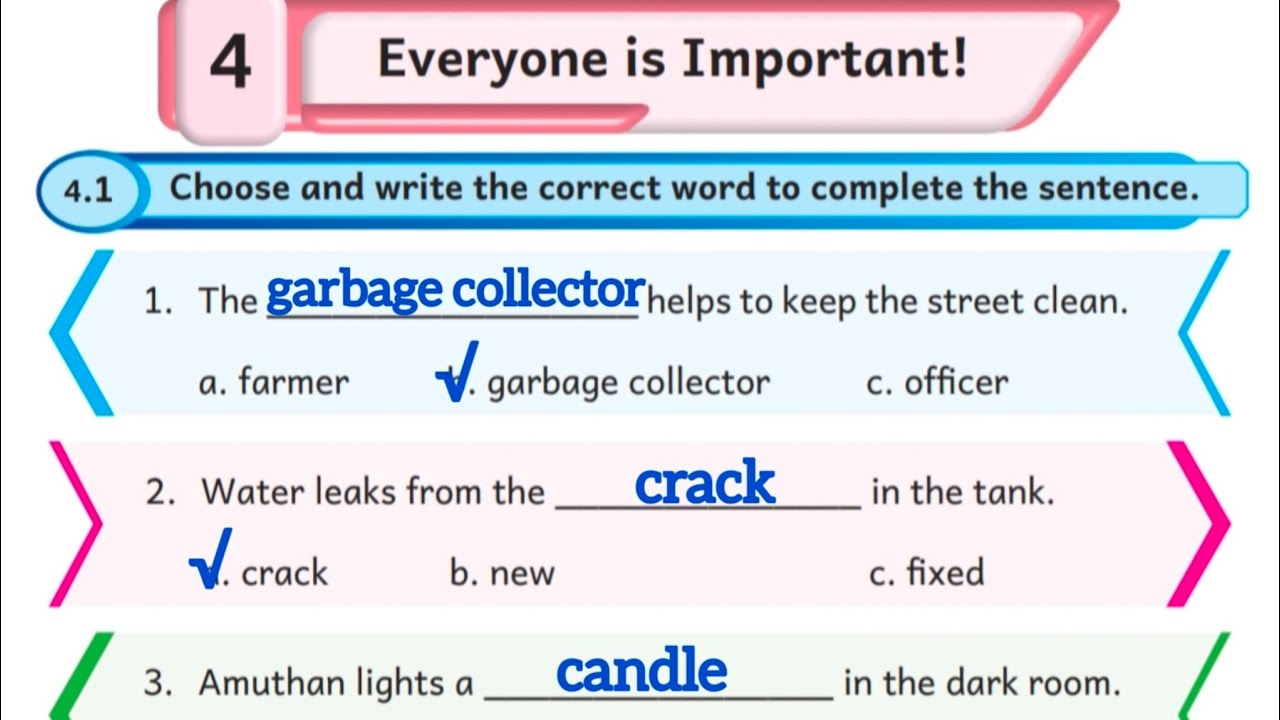 4 Everyone is Important!

4.1 Choose and write the correct word to complete the sentence.

1. The garbage collector helps to keep the street clean.

a. farmer ✓. garbage collector c. officer

2. Water leaks from the crack in the tank.

✓. crack b. new c. fixed

3. Amuthan lights a candle in the dark room.